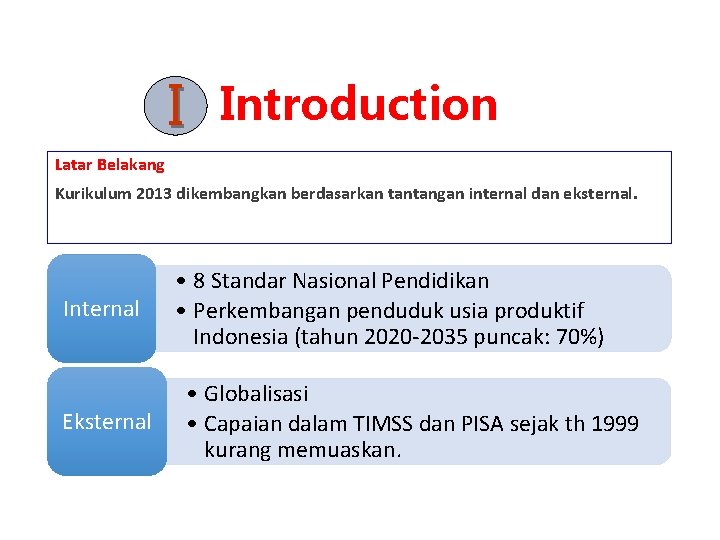 I Introduction

Latar Belakang

Kurikulum 2013 dikembangkan berdasarkan tantangan internal dan eksternal.

Internal

• 8 Standar Nasional Pendidikan
• Perkembangan penduduk usia produktif Indonesia (tahun 2020-2035 puncak: 70%)

Eksternal

• Globalisasi
• Capaian dalam TIMSS dan PISA sejak th 1999 kurang memuaskan.